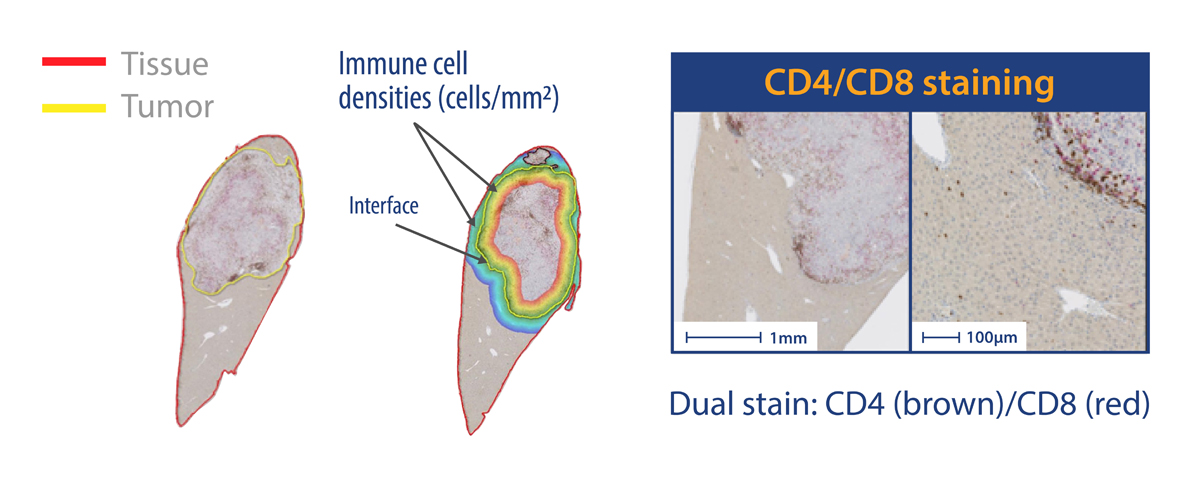 Tissue
Tumor

Immune cell densities (cells/mm²)

Interface

CD4/CD8 staining

1mm

100µm

Dual stain: CD4 (brown)/CD8 (red)